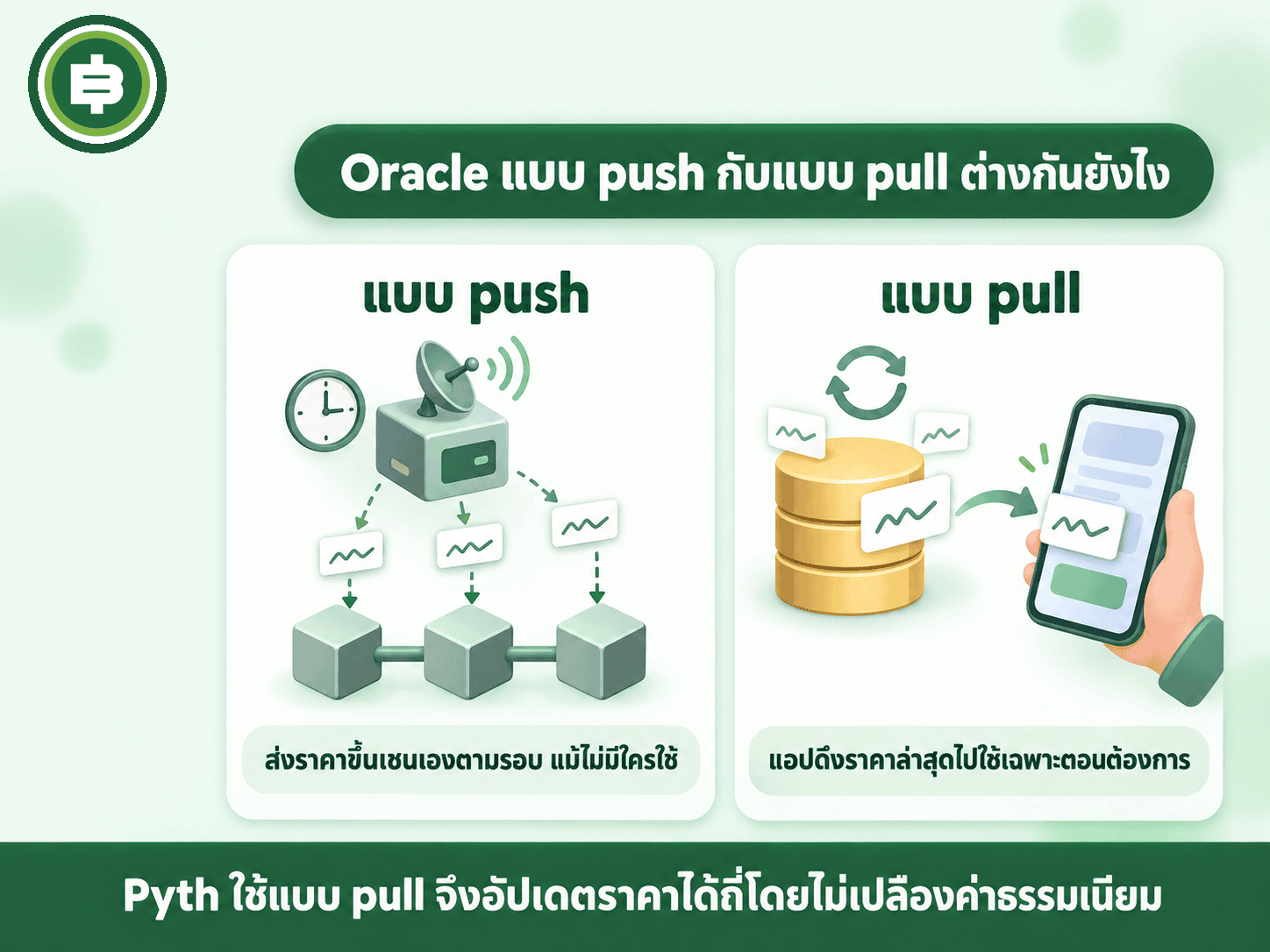 Oracle แบบ push กับแบบ pull ต่างกันยังไง

แบบ push

ส่งราคาขึ้นเชนเองตามรอบ แม้ไม่มีใครใช้

แบบ pull

แอปดึงราคาล่าสุดไปใช้เฉพาะตอนต้องการ

Pyth ใช้แบบ pull จึงอัปเดตราคาได้ถี่โดยไม่เปลืองค่าธรรมเนียม